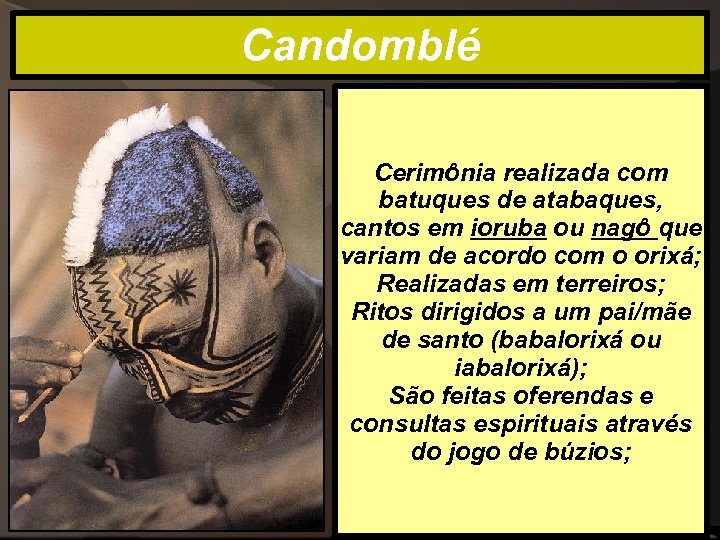 Candomblé

Cerimônia realizada com batuques de atabaques, cantos em ioruba ou nagô que variam de acordo com o orixá;
Realizadas em terreiros;
Ritos dirigidos a um pai/mãe de santo (babalorixá ou iabalorixá);
São feitas oferendas e consultas espirituais através do jogo de búzios;